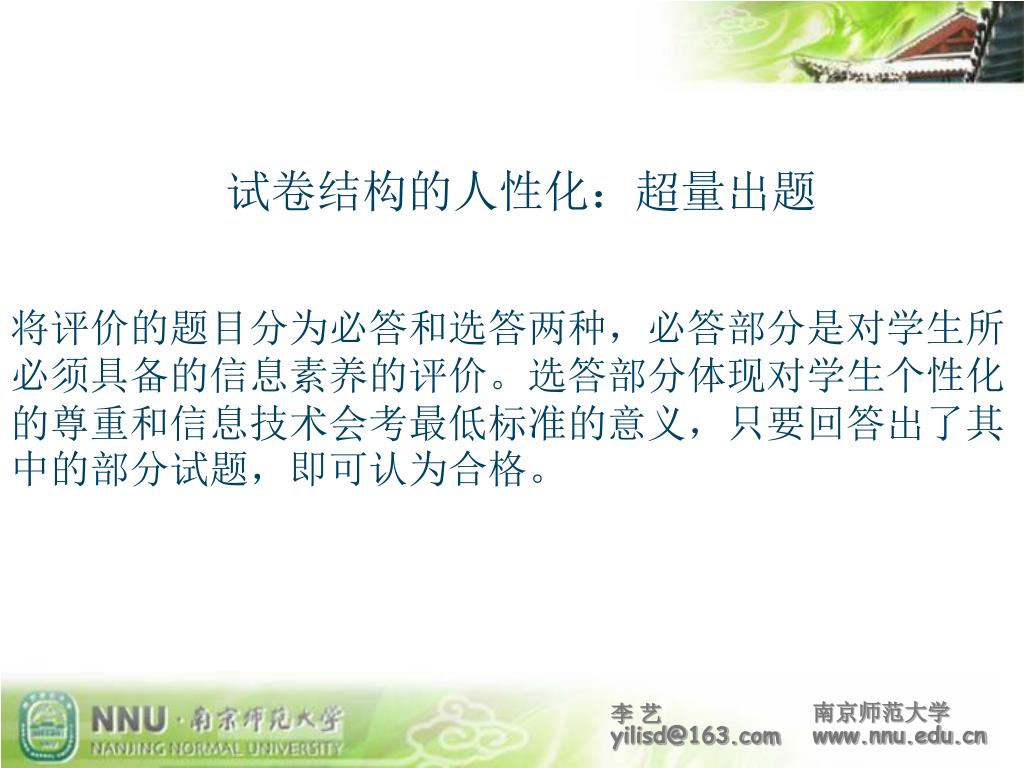 试卷结构的人性化：超量出题

将评价的题目分为必答和选答两种，必答部分是对学生所必须具备的信息素养的评价。选答部分体现对学生个性化的尊重和信息技术会考最低标准的意义，只要回答出了其中的部分试题，即可认为合格。

NNU · 南京师范大学
NANJING NORMAL UNIVERSITY

李 艺
yilisd@163.com

南京师范大学
www.nnu.edu.cn